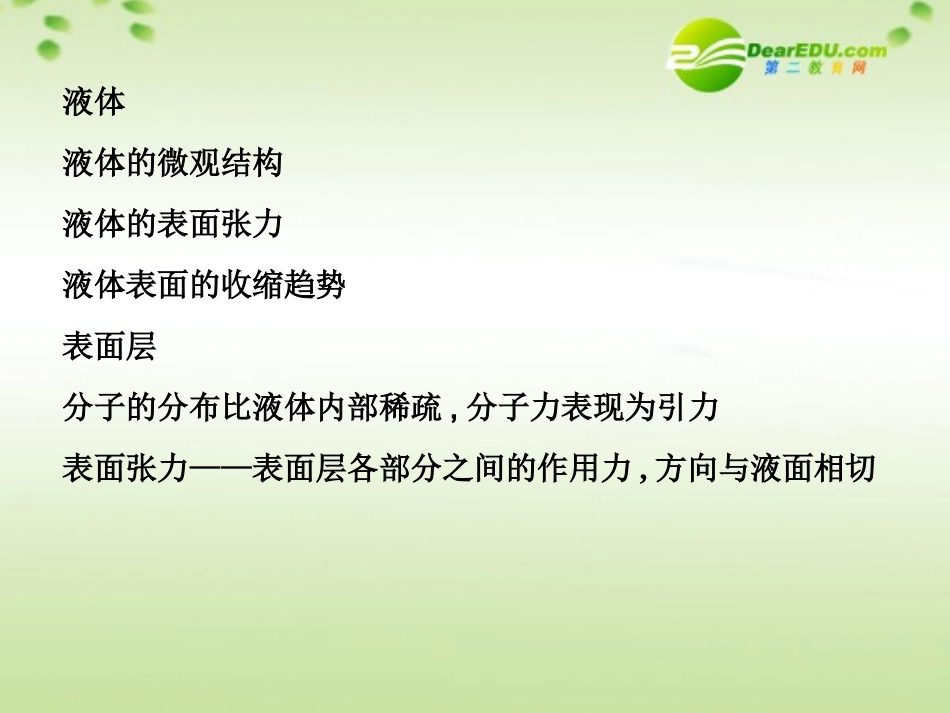 DearEDU.com
第二教育网

液体

液体的微观结构

液体的表面张力

液体表面的收缩趋势

表面层

分子的分布比液体内部稀疏，分子力表现为引力

表面张力——表面层各部分之间的作用力，方向与液面相切